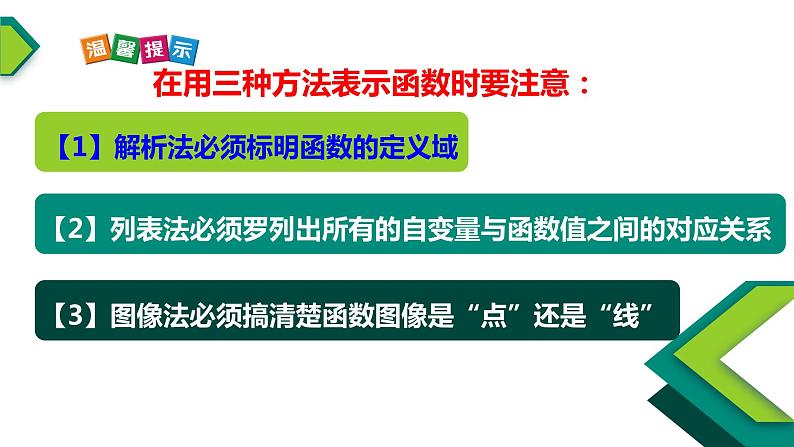 温馨提示

在用三种方法表示函数时要注意：

【1】解析法必须标明函数的定义域

【2】列表法必须罗列出所有的自变量与函数值之间的对应关系

【3】图像法必须搞清楚函数图像是“点”还是“线”